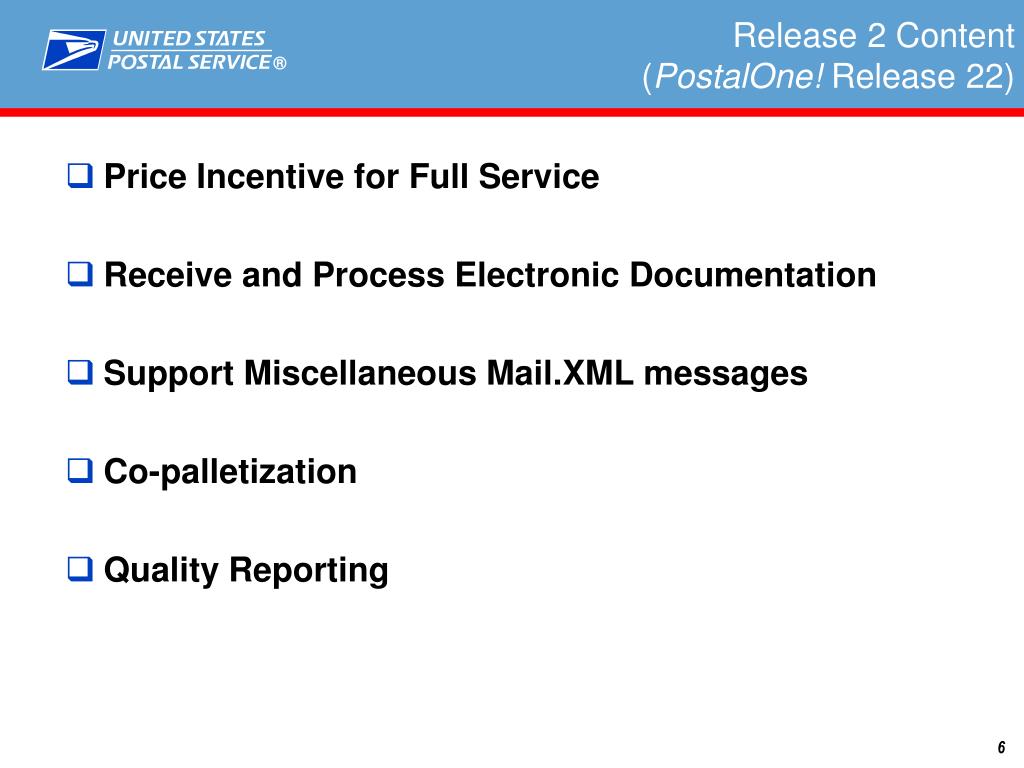 UNITED STATES POSTAL SERVICE®

Release 2 Content
(PostalOne! Release 22)

❑ Price Incentive for Full Service

❑ Receive and Process Electronic Documentation

❑ Support Miscellaneous Mail.XML messages

❑ Co-palletization

❑ Quality Reporting

6